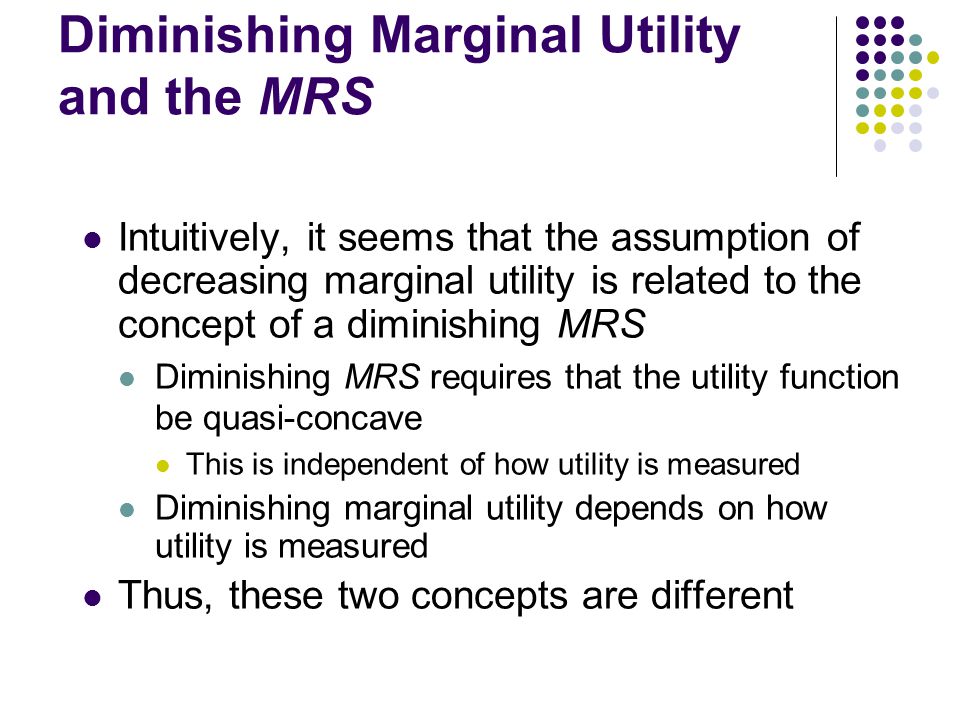 Diminishing Marginal Utility and the MRS

- Intuitively, it seems that the assumption of decreasing marginal utility is related to the concept of a diminishing MRS
  - Diminishing MRS requires that the utility function be quasi-concave
    - This is independent of how utility is measured
  - Diminishing marginal utility depends on how utility is measured
- Thus, these two concepts are different